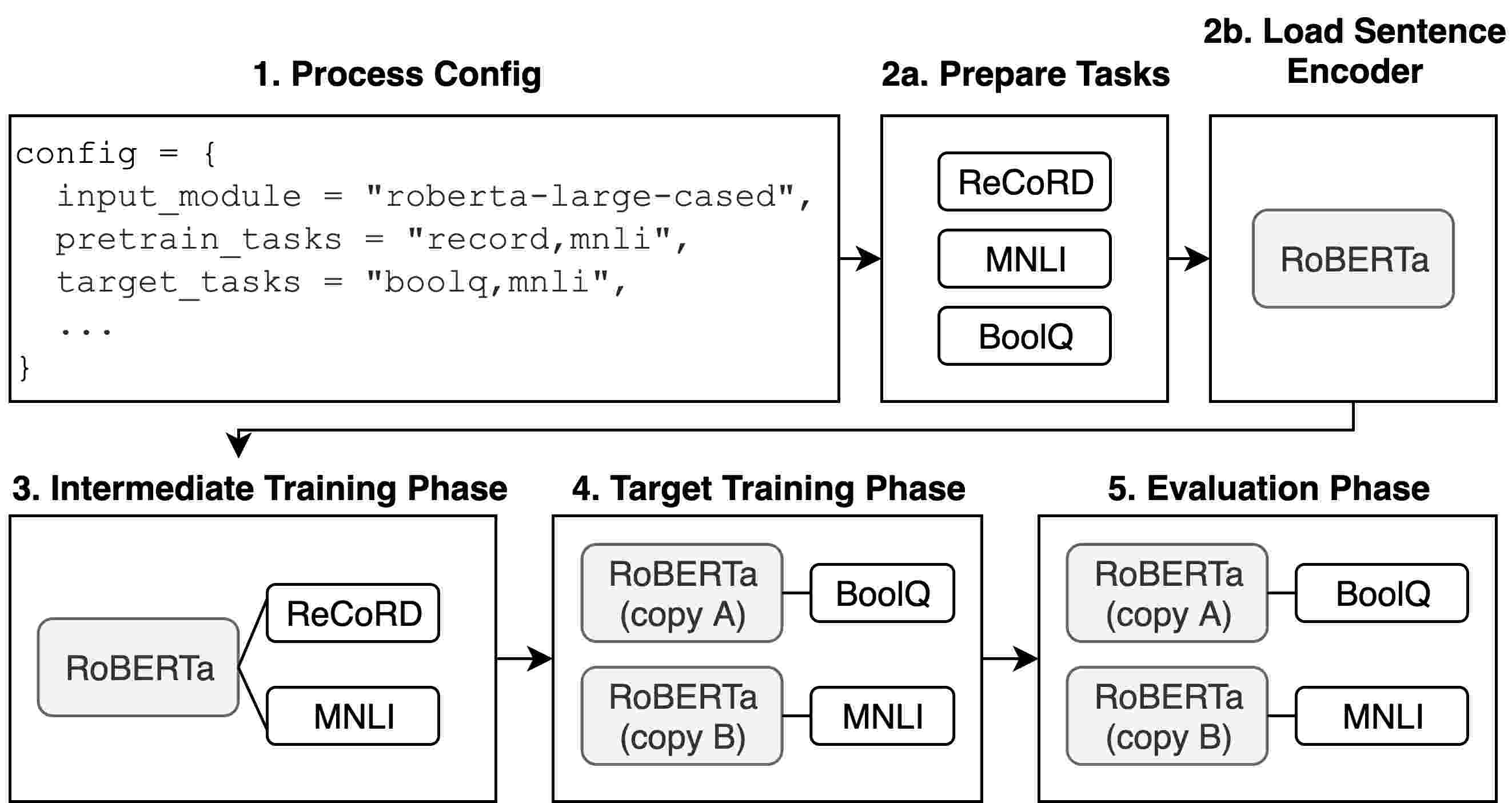 1. Process Config

config = {
input_module = "roberta-large-cased",
pretrain_tasks = "record,mnli",
target_tasks = "boolq,mnli",
...
}

2a. Prepare Tasks

ReCoRD

MNLI

BoolQ

2b. Load Sentence Encoder

RoBERTa

3. Intermediate Training Phase

RoBERTa

ReCoRD

MNLI

4. Target Training Phase

RoBERTa (copy A)

BoolQ

RoBERTa (copy B)

MNLI

5. Evaluation Phase

RoBERTa (copy A)

BoolQ

RoBERTa (copy B)

MNLI